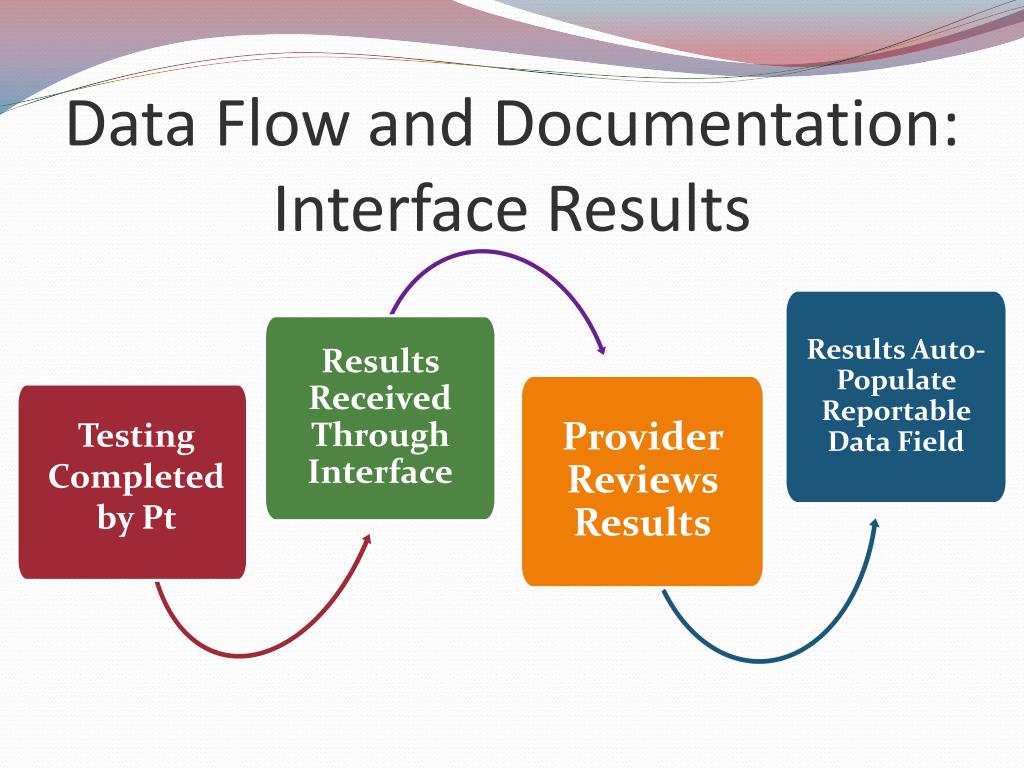 Data Flow and Documentation: Interface Results

Testing Completed by Pt

Results Received Through Interface

Provider Reviews Results

Results Auto-Populate Reportable Data Field